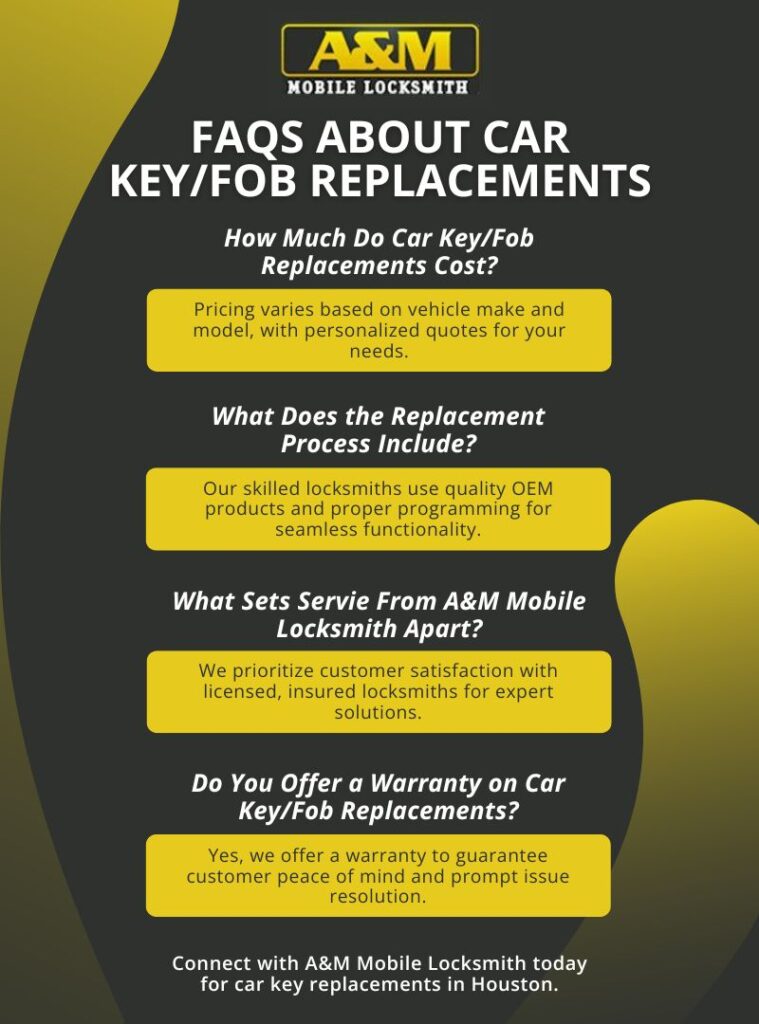 A&M
MOBILE LOCKSMITH

FAQS ABOUT CAR KEY/FOB REPLACEMENTS

How Much Do Car Key/Fob Replacements Cost?

Pricing varies based on vehicle make and model, with personalized quotes for your needs.

What Does the Replacement Process Include?

Our skilled locksmiths use quality OEM products and proper programming for seamless functionality.

What Sets Servie From A&M Mobile Locksmith Apart?

We prioritize customer satisfaction with licensed, insured locksmiths for expert solutions.

Do You Offer a Warranty on Car Key/Fob Replacements?

Yes, we offer a warranty to guarantee customer peace of mind and prompt issue resolution.

Connect with A&M Mobile Locksmith today for car key replacements in Houston.